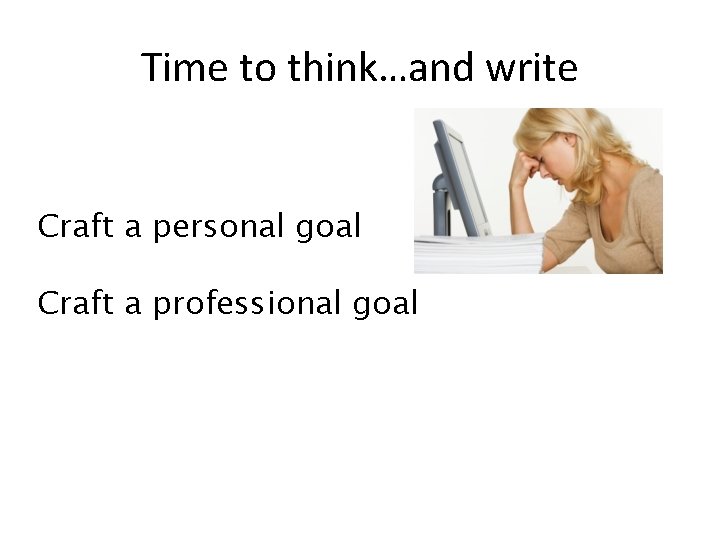 Time to think…and write

Craft a personal goal

Craft a professional goal